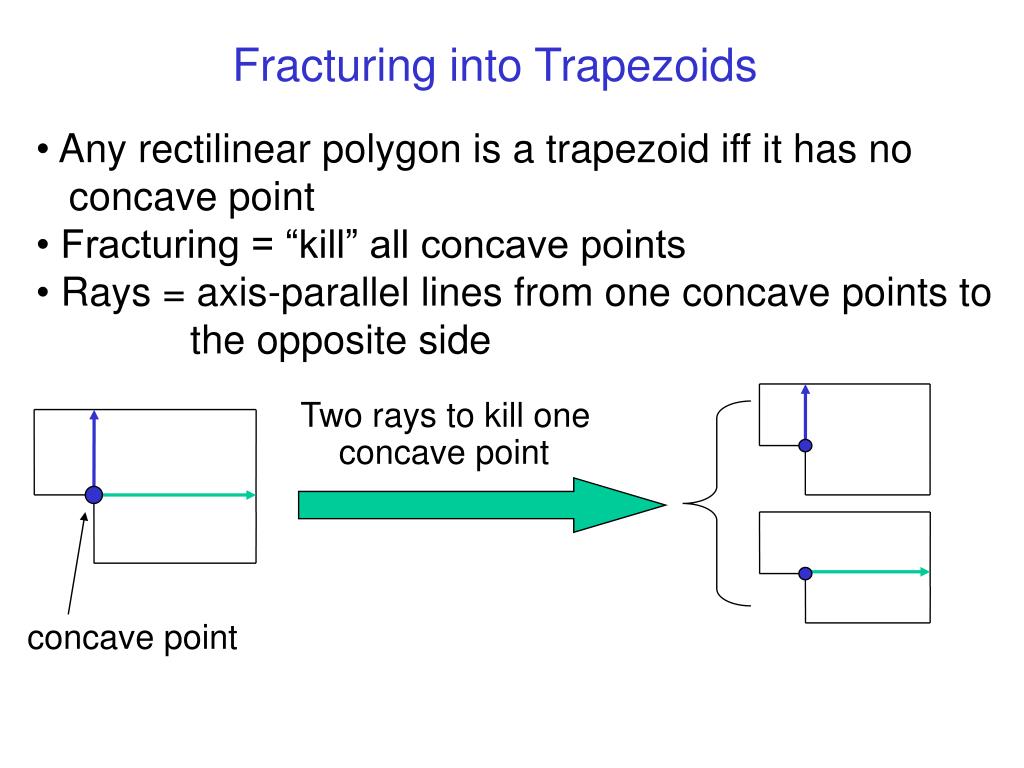 Fracturing into Trapezoids

• Any rectilinear polygon is a trapezoid iff it has no concave point
• Fracturing = “kill” all concave points
• Rays = axis-parallel lines from one concave points to the opposite side

Two rays to kill one concave point

concave point